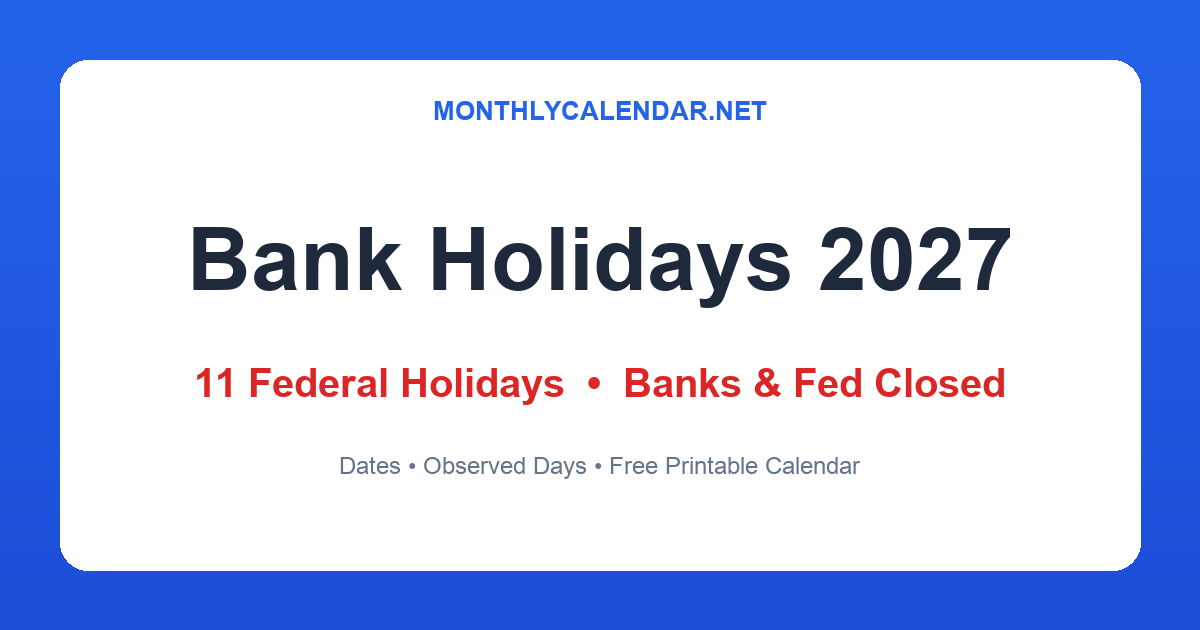 MONTHLYCALENDAR.NET

Bank Holidays 2027

11 Federal Holidays • Banks & Fed Closed

Dates • Observed Days • Free Printable Calendar